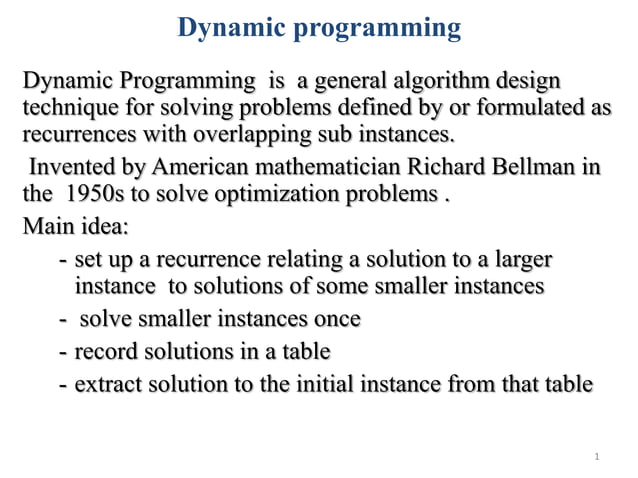 Dynamic programming

Dynamic Programming is a general algorithm design technique for solving problems defined by or formulated as recurrences with overlapping sub instances.

Invented by American mathematician Richard Bellman in the 1950s to solve optimization problems .

Main idea:

- set up a recurrence relating a solution to a larger instance to solutions of some smaller instances

- solve smaller instances once

- record solutions in a table

- extract solution to the initial instance from that table

1